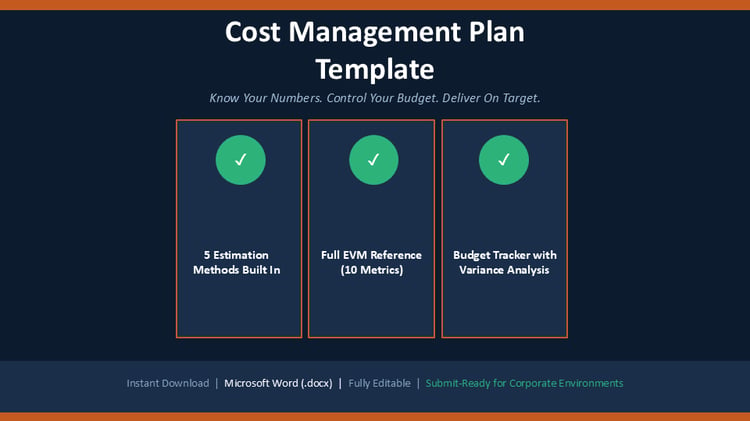 Cost Management Plan Template

Know Your Numbers. Control Your Budget. Deliver On Target.

✓

5 Estimation Methods Built In

✓

Full EVM Reference (10 Metrics)

✓

Budget Tracker with Variance Analysis

Instant Download | Microsoft Word (.docx) | Fully Editable | Submit-Ready for Corporate Environments